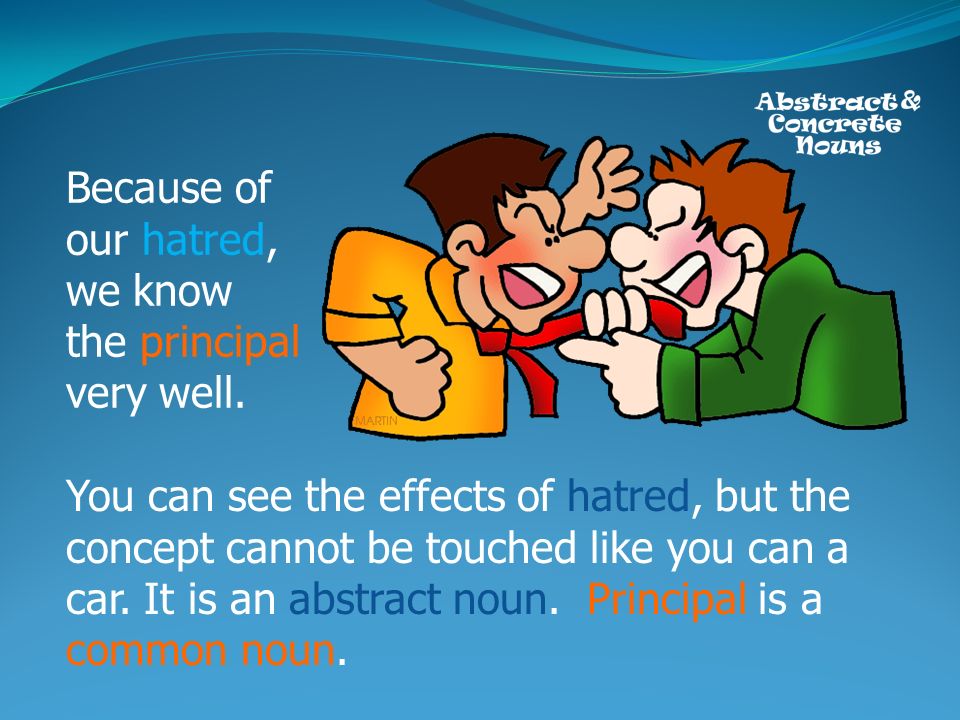 Abstract & Concrete Nouns

Because of our hatred, we know the principal very well.

MARTIN

You can see the effects of hatred, but the concept cannot be touched like you can a car. It is an abstract noun. Principal is a common noun.